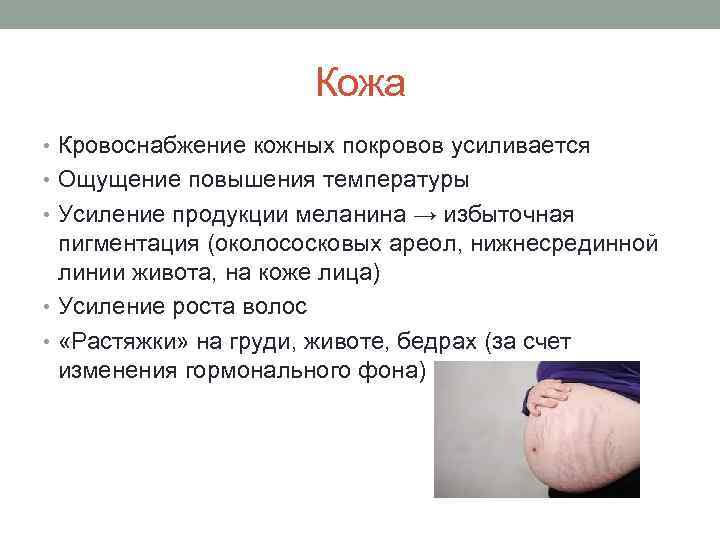 Кожа

• Кровоснабжение кожных покровов усиливается
• Ощущение повышения температуры
• Усиление продукции меланина → избыточная пигментация (околососковых ареол, нижнесрединной линии живота, на коже лица)
• Усиление роста волос
• «Растяжки» на груди, животе, бедрах (за счет изменения гормонального фона)